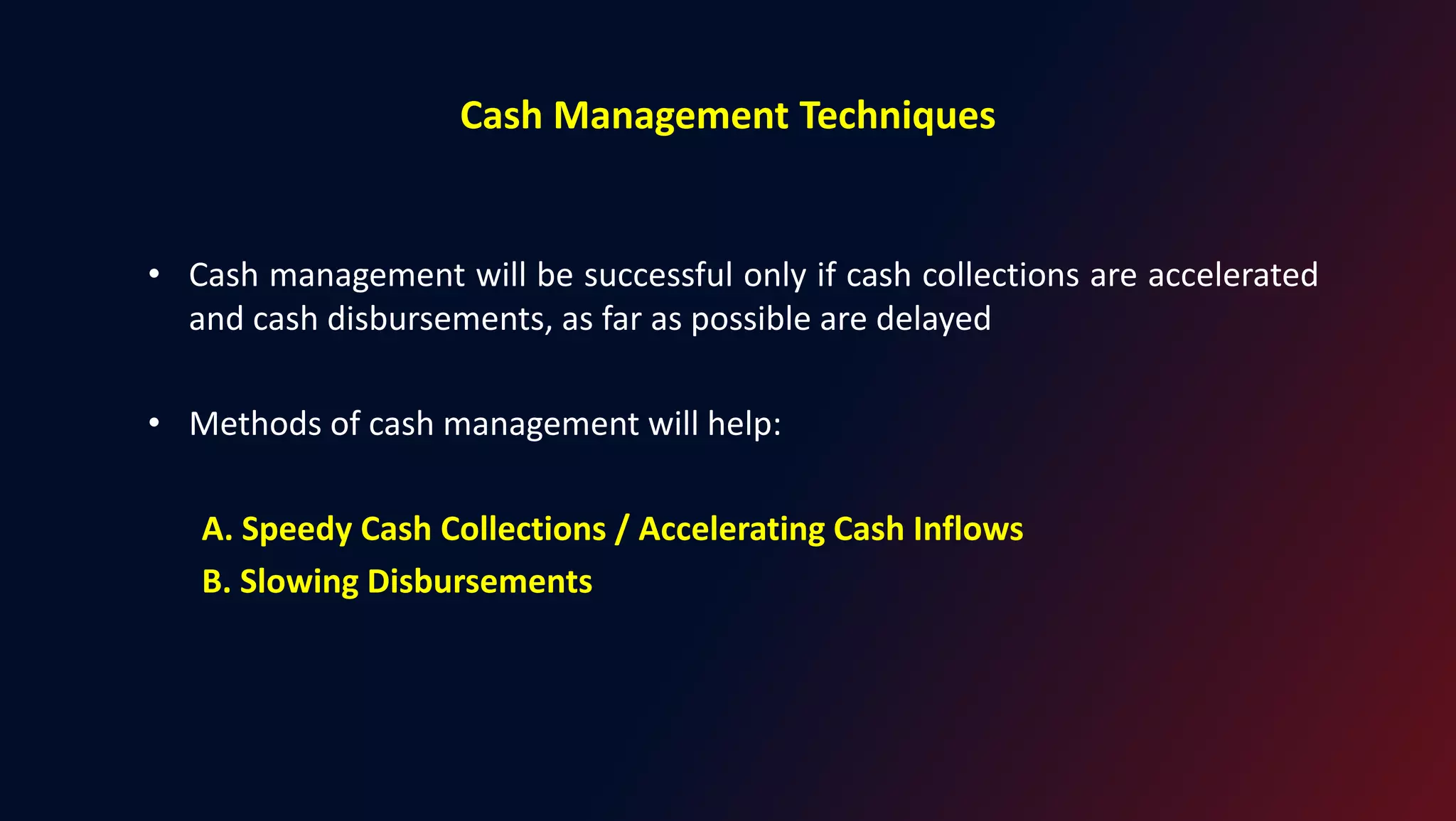 Cash Management Techniques

• Cash management will be successful only if cash collections are accelerated and cash disbursements, as far as possible are delayed

• Methods of cash management will help:

A. Speedy Cash Collections / Accelerating Cash Inflows

B. Slowing Disbursements